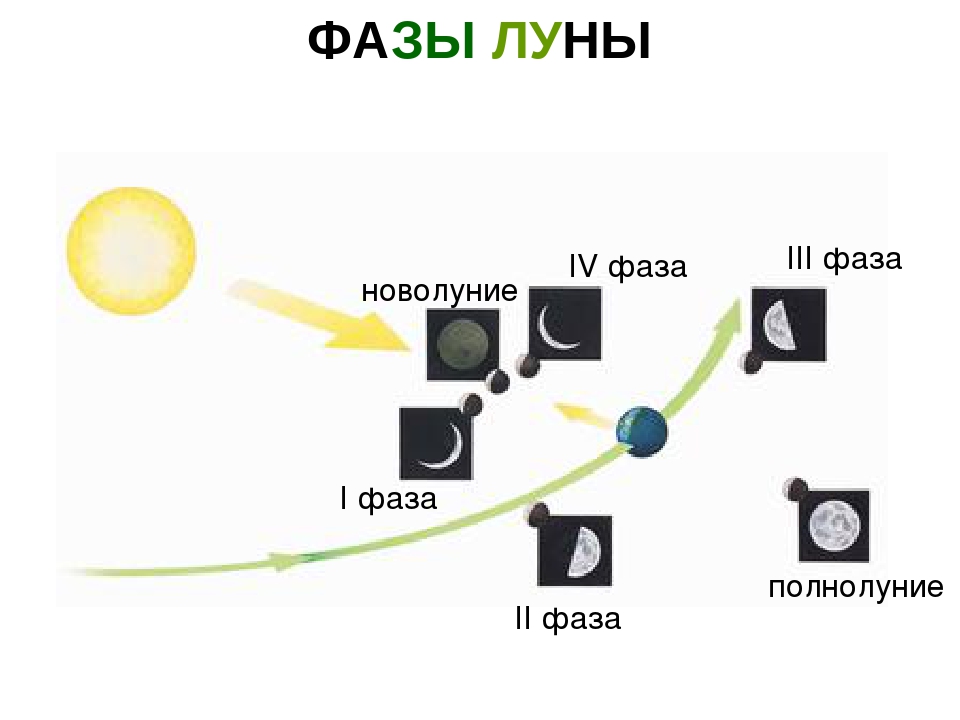 ФАЗЫ ЛУНЫ

новолуние

IV фаза

III фаза

I фаза

II фаза

полнолуние